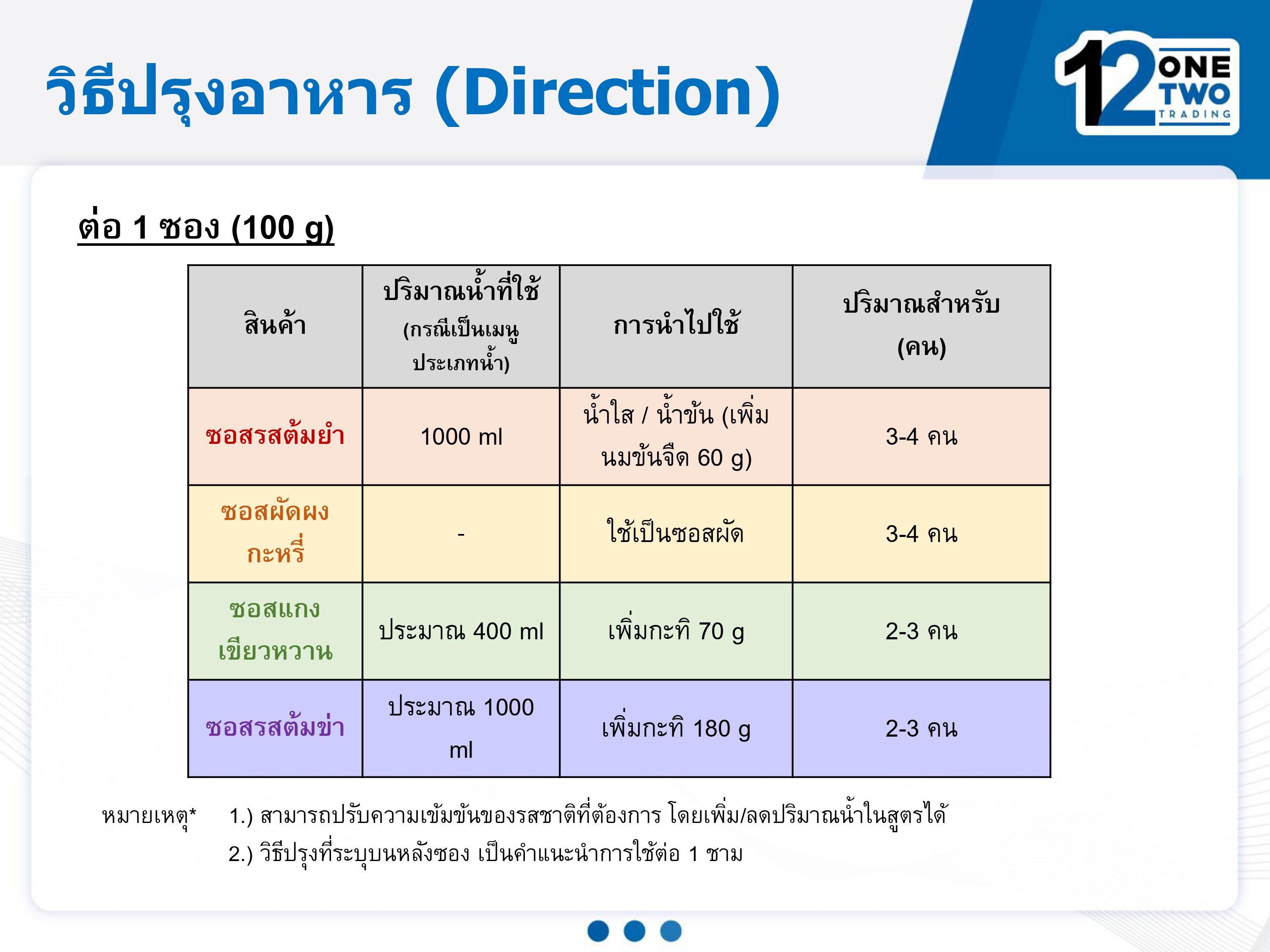 วิธีปรุงอาหาร (Direction)

12 ONE TWO TRADING

ต่อ 1 ซอง (100 g)

| สินค้า | ปริมาณน้ำที่ใช้ (กรณีเป็นเมนูประเภทน้ำ) | การนำไปใช้ | ปริมาณสำหรับ (คน) |
|---|---|---|---|
| ซอสรสต้มยำ | 1000 ml | น้ำใส / น้ำข้น (เพิ่มนมข้นจืด 60 g) | 3-4 คน |
| ซอสผัดผงกะหรี่ | - | ใช้เป็นซอสผัด | 3-4 คน |
| ซอสแกงเขียวหวาน | ประมาณ 400 ml | เพิ่มกะทิ 70 g | 2-3 คน |
| ซอสรสต้มข่า | ประมาณ 1000 ml | เพิ่มกะทิ 180 g | 2-3 คน |

หมายเหตุ* 1.) สามารถปรับความเข้มข้นของรสชาติที่ต้องการ โดยเพิ่ม/ลดปริมาณน้ำในสูตรได้
2.) วิธีปรุงที่ระบุบนหลังซอง เป็นคำแนะนำการใช้ต่อ 1 ชาม